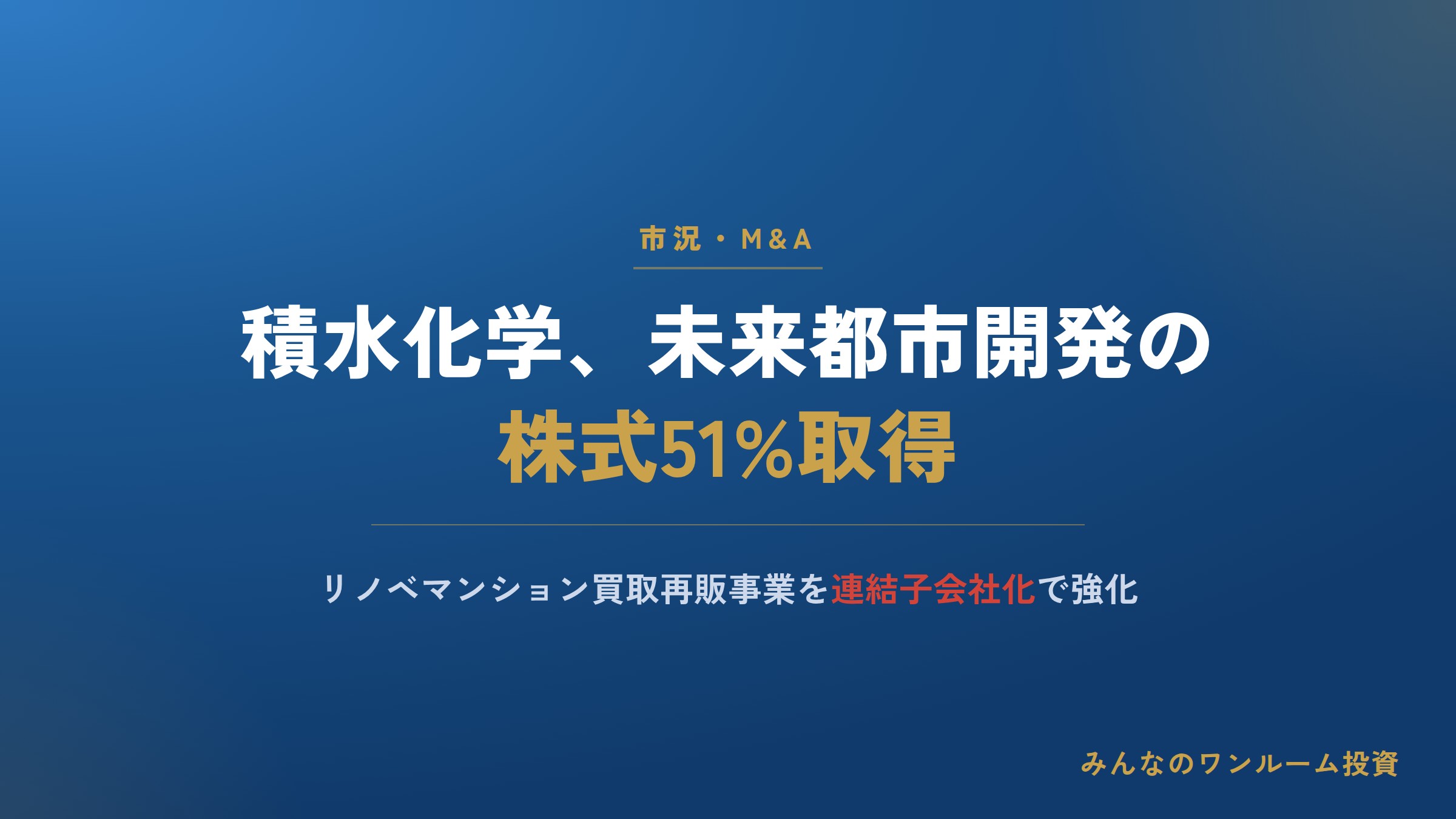 市況・M&A

積水化学、未来都市開発の
株式51%取得

リノベマンション買取再販事業を連結子会社化で強化

みんなのワンルーム投資